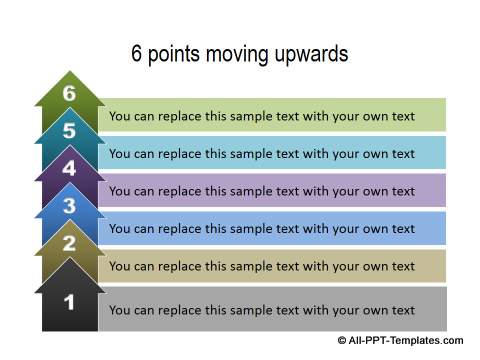 6 points moving upwards

6
You can replace this sample text with your own text

5
You can replace this sample text with your own text

4
You can replace this sample text with your own text

3
You can replace this sample text with your own text

2
You can replace this sample text with your own text

1
You can replace this sample text with your own text

© All-PPT-Templates.com